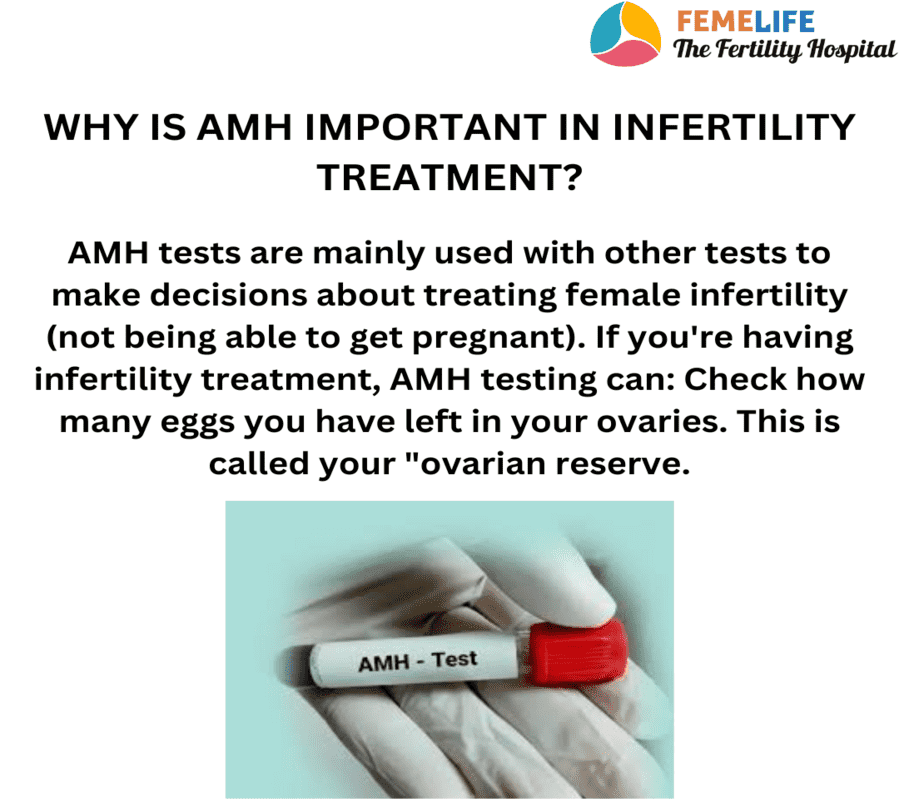 FEMELIFE
The Fertility Hospital

WHY IS AMH IMPORTANT IN INFERTILITY TREATMENT?

AMH tests are mainly used with other tests to make decisions about treating female infertility (not being able to get pregnant). If you're having infertility treatment, AMH testing can: Check how many eggs you have left in your ovaries. This is called your "ovarian reserve.

AMH - Test